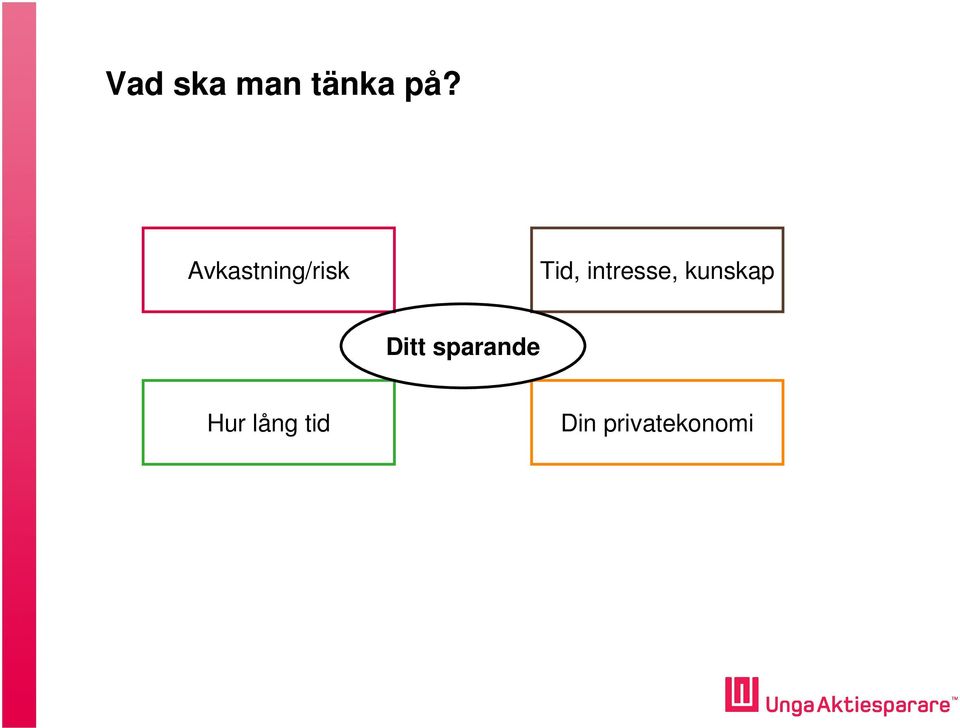 Vad ska man tänka på?

Avkastning/risk

Tid, intresse, kunskap

Ditt sparande

Hur lång tid

Din privatekonomi

UngaAktiesparare™